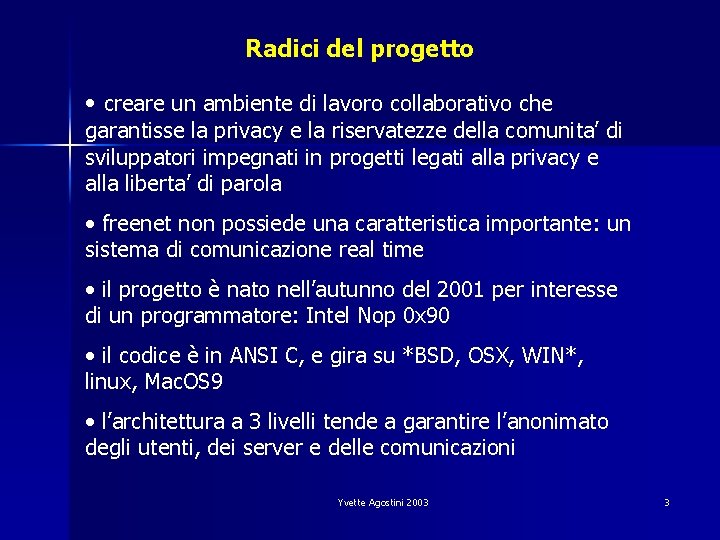 Radici del progetto

• creare un ambiente di lavoro collaborativo che garantisse la privacy e la riservatezze della comunita' di sviluppatori impegnati in progetti legati alla privacy e alla liberta' di parola

• freenet non possiede una caratteristica importante: un sistema di comunicazione real time

• il progetto è nato nell'autunno del 2001 per interesse di un programmatore: Intel Nop 0x90

• il codice è in ANSI C, e gira su *BSD, OSX, WIN*, linux, MacOS9

• l'architettura a 3 livelli tende a garantire l'anonimato degli utenti, dei server e delle comunicazioni

Yvette Agostini 2003

3